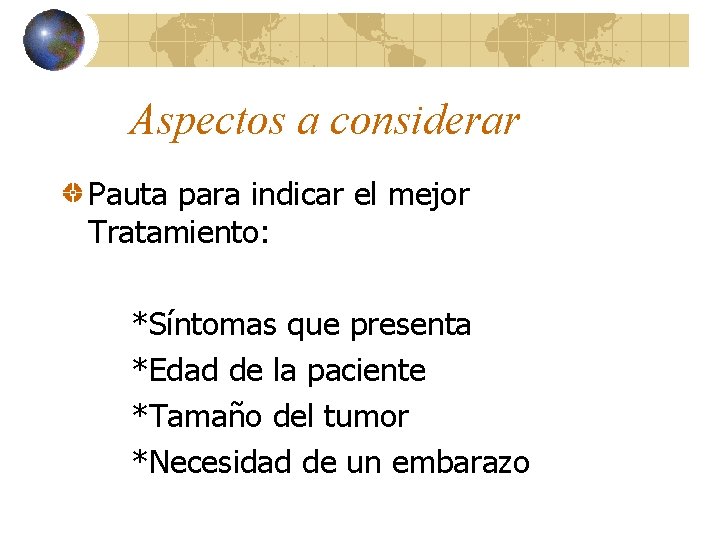 Aspectos a considerar

Pauta para indicar el mejor Tratamiento:

*Síntomas que presenta
*Edad de la paciente
*Tamaño del tumor
*Necesidad de un embarazo